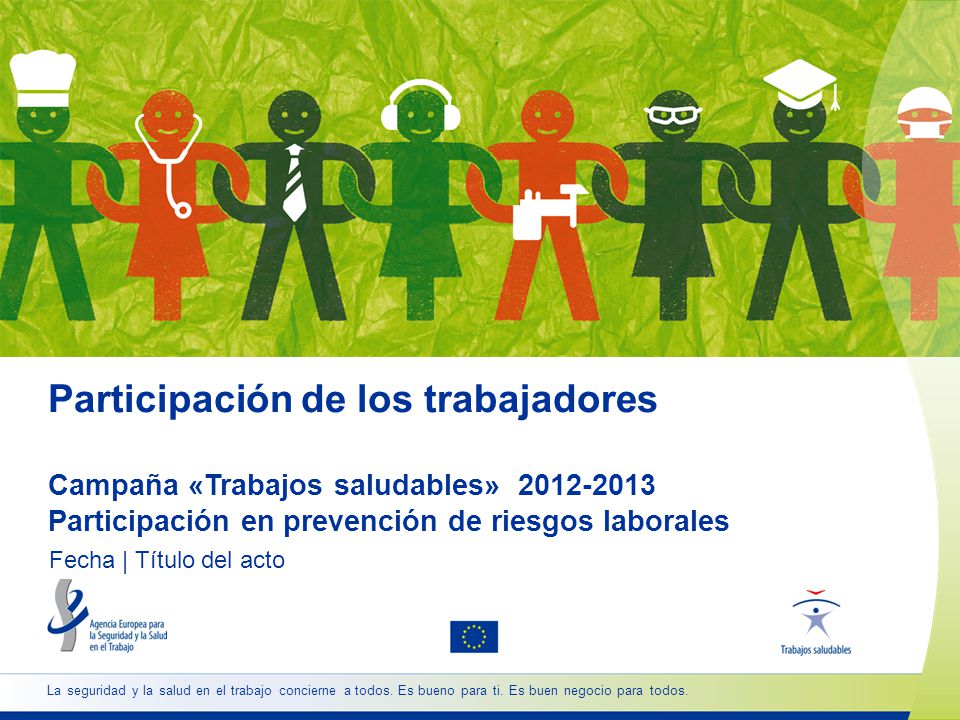 Participación de los trabajadores

Campaña «Trabajos saludables» 2012-2013
Participación en prevención de riesgos laborales

Fecha | Título del acto

Agencia Europea para la Seguridad y la Salud en el Trabajo

Trabajos saludables

La seguridad y la salud en el trabajo concierne a todos. Es bueno para ti. Es buen negocio para todos.